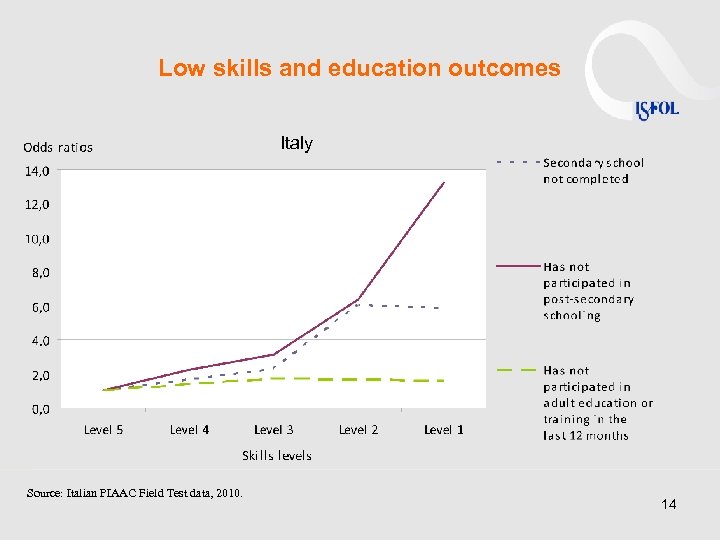 Low skills and education outcomes

ISFOL

Odds ratios

Italy

14,0
12,0
10,0
8,0
6,0
4,0
2,0
0,0

Level 5
Level 4
Level 3
Level 2
Level 1

Skills levels

Secondary school not completed

Has not participated in post-secondary schooling

Has not participated in adult education or training in the last 12 months

Source: Italian PIAAC Field Test data, 2010.

14